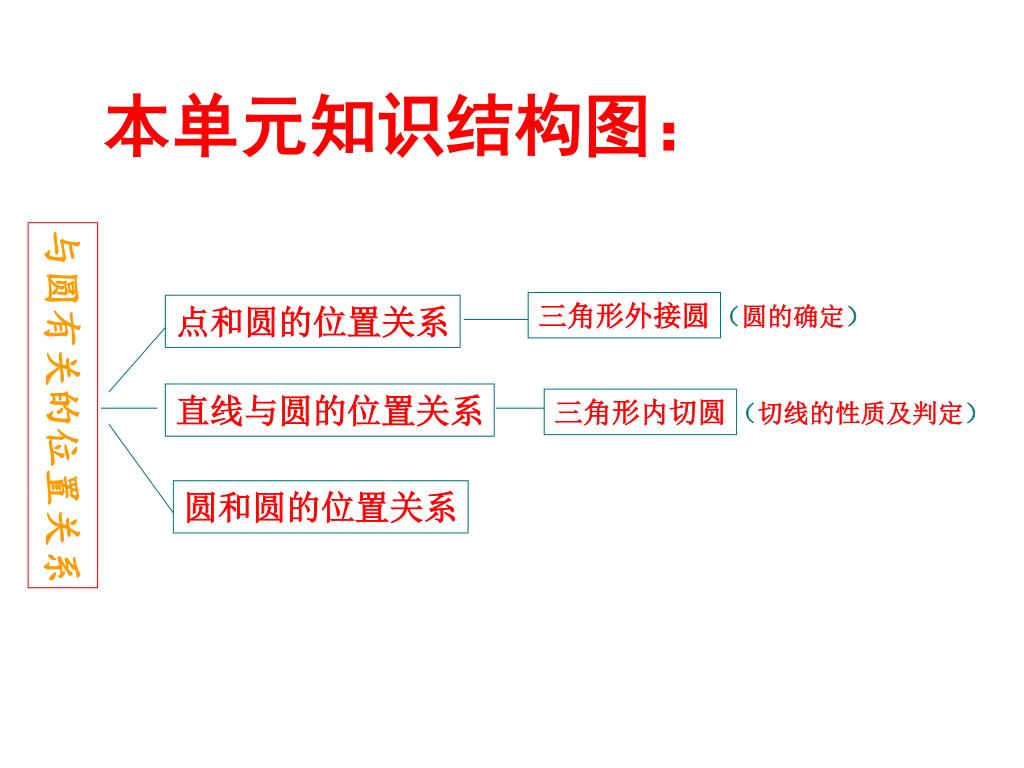 本单元知识结构图：

与圆有关的位置关系

点和圆的位置关系

三角形外接圆（圆的确定）

直线与圆的位置关系

三角形内切圆（切线的性质及判定）

圆和圆的位置关系